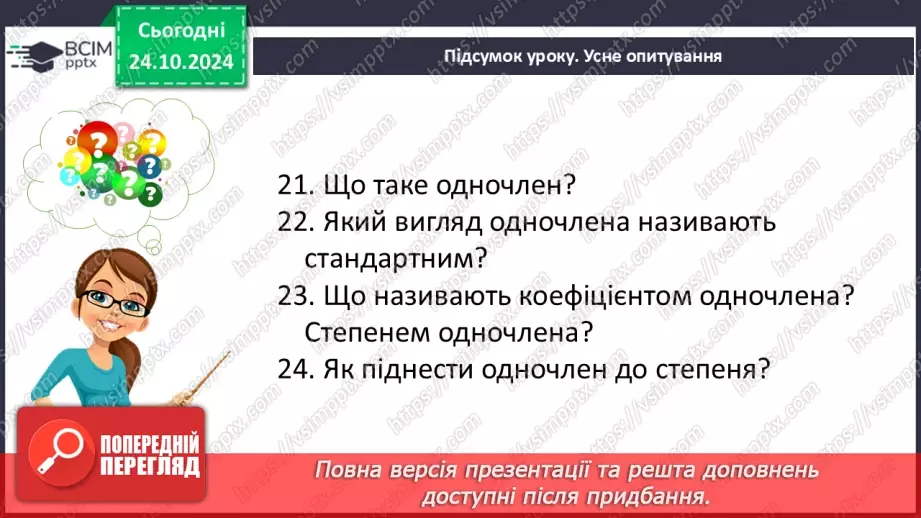 ВСІМ pptx

Сьогодні 24.10.2024

Підсумок уроку. Усне опитування

21. Що таке одночлен?
22. Який вигляд одночлена називають стандартним?
23. Що називають коефіцієнтом одночлена? Степенем одночлена?
24. Як піднести одночлен до степеня?

ПОПЕРЕДНІЙ ПЕРЕГЛЯД

Повна версія презентації та решта доповнень доступні після придбання.

https://vsimpptx.com